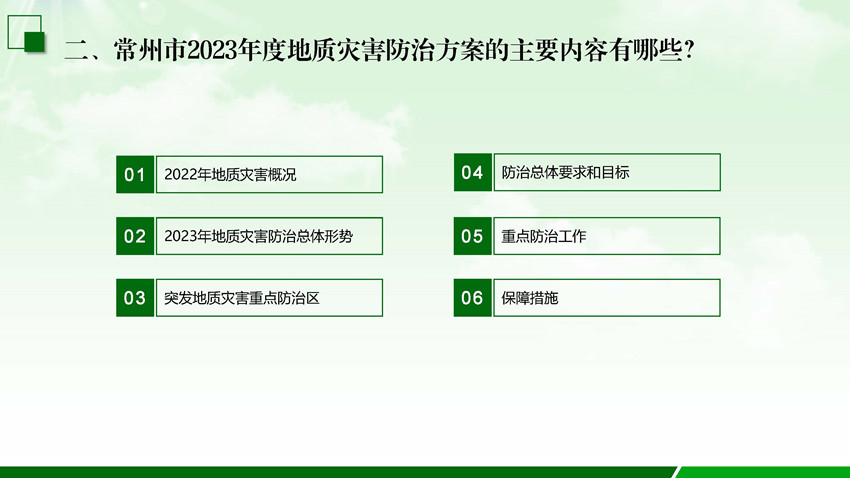 二、常州市2023年度地质灾害防治方案的主要内容有哪些?

01 2022年地质灾害概况

02 2023年地质灾害防治总体形势

03 突发地质灾害重点防治区

04 防治总体要求和目标

05 重点防治工作

06 保障措施